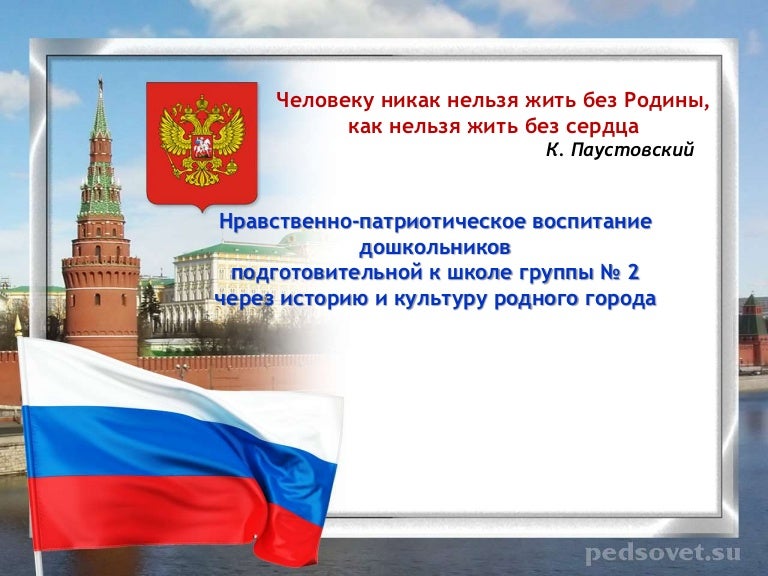 Человеку никак нельзя жить без Родины, как нельзя жить без сердца
К. Паустовский

Нравственно-патриотическое воспитание дошкольников подготовительной к школе группы № 2 через историю и культуру родного города

pedsovet.su